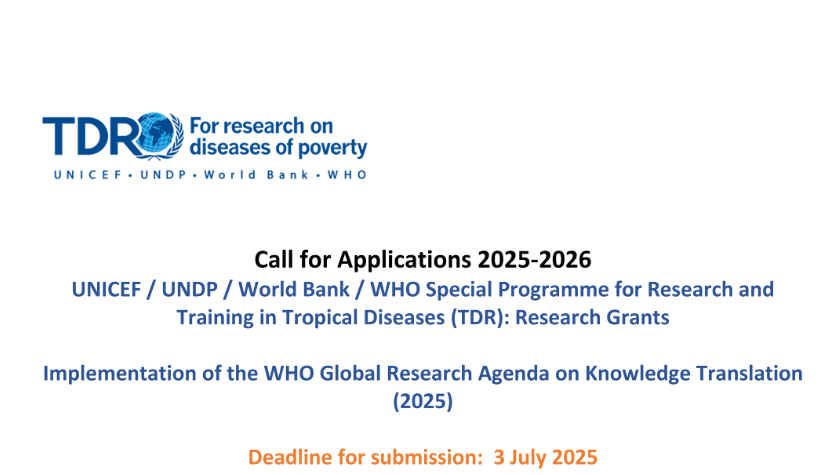 TDR For research on diseases of poverty
UNICEF • UNDP • World Bank • WHO

Call for Applications 2025-2026
UNICEF / UNDP / World Bank / WHO Special Programme for Research and Training in Tropical Diseases (TDR): Research Grants

Implementation of the WHO Global Research Agenda on Knowledge Translation (2025)

Deadline for submission: 3 July 2025